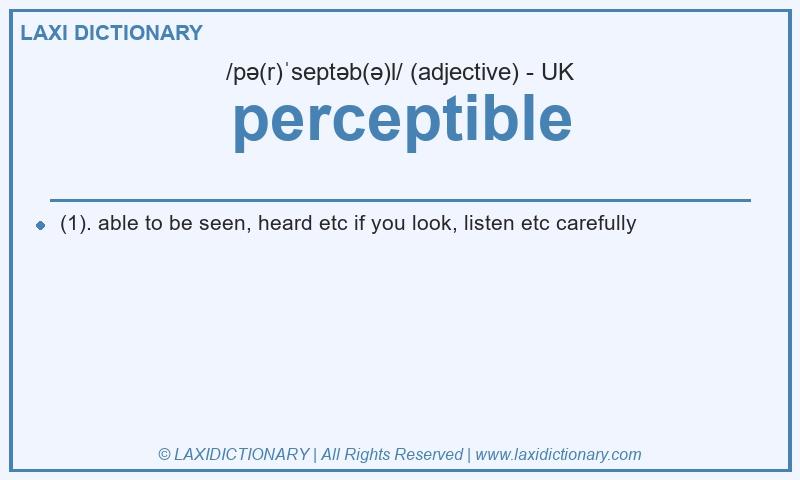 LAXI DICTIONARY

/pə(r)ˈseptəb(ə)l/ (adjective) - UK

perceptible

(1). able to be seen, heard etc if you look, listen etc carefully

© LAXIDICTIONARY | All Rights Reserved | www.laxidictionary.com